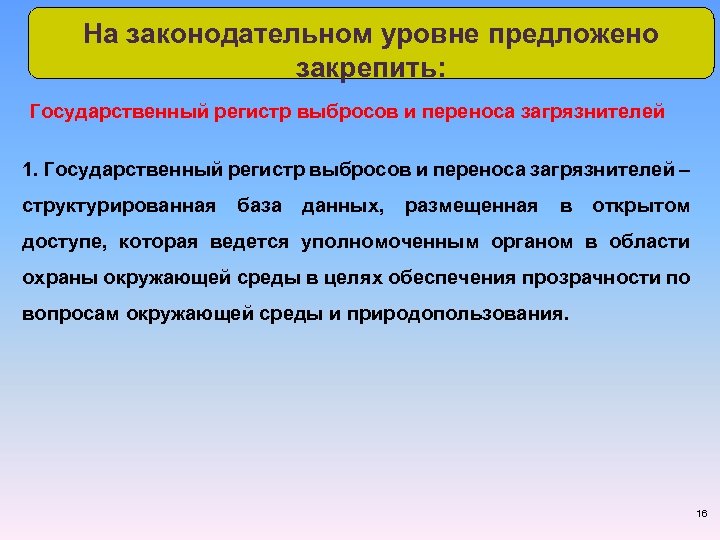 На законодательном уровне предложено закрепить:

Государственный регистр выбросов и переноса загрязнителей

1. Государственный регистр выбросов и переноса загрязнителей – структурированная база данных, размещенная в открытом доступе, которая ведется уполномоченным органом в области охраны окружающей среды в целях обеспечения прозрачности по вопросам окружающей среды и природопользования.

16